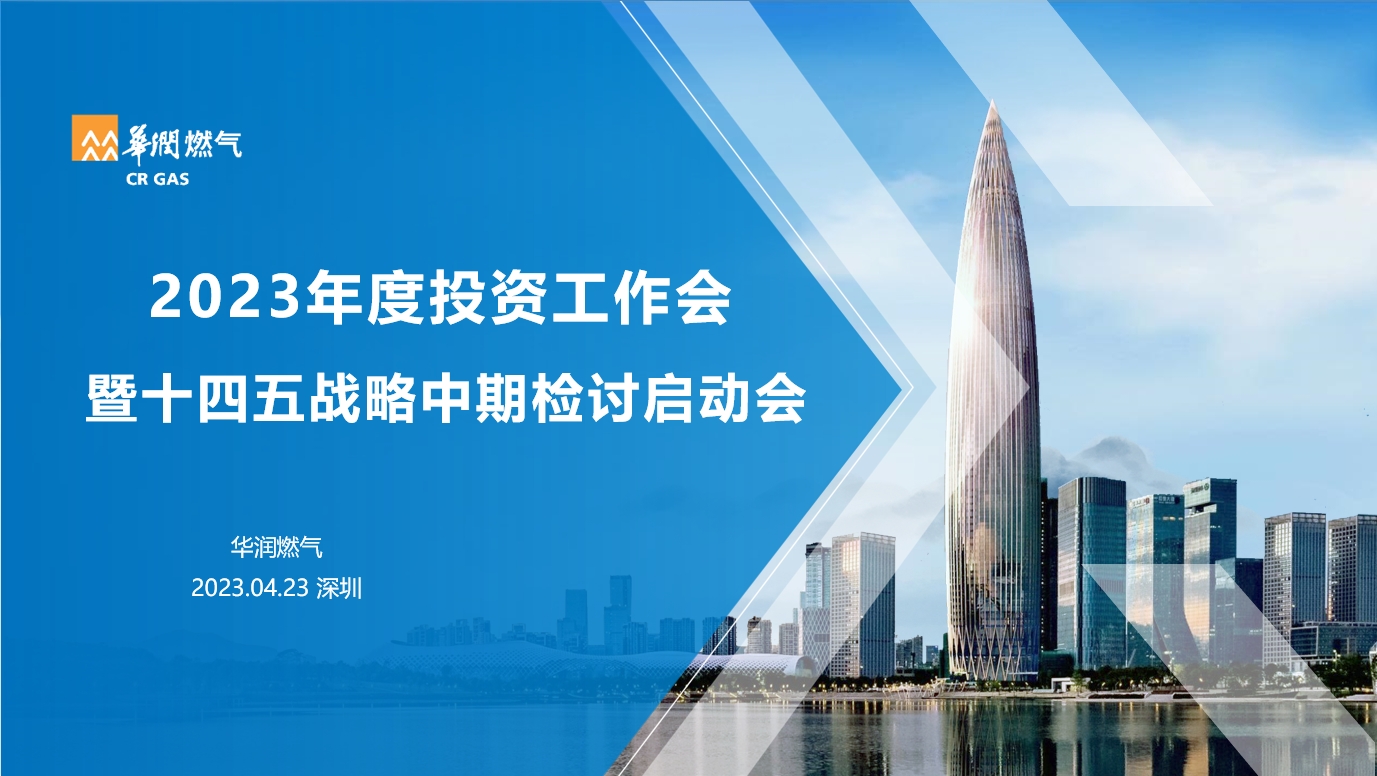 華潤燃气
CR GAS

2023年度投资工作会
暨十四五战略中期检讨启动会

华润燃气
2023.04.23 深圳